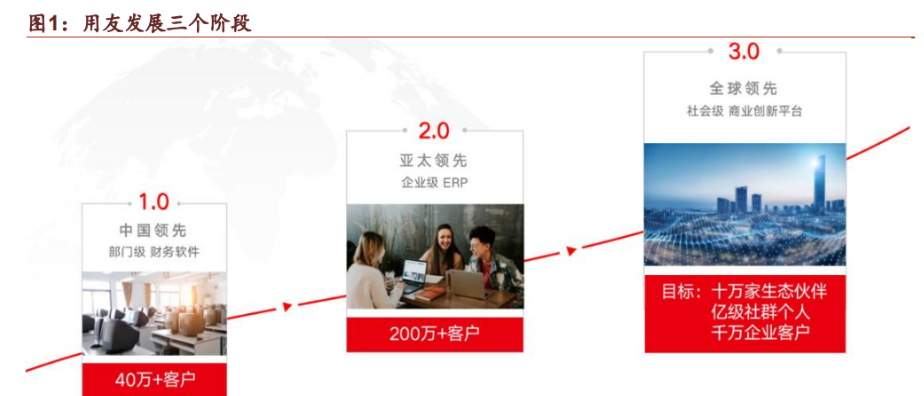 图1：用友发展三个阶段

1.0
中国领先
部门级 财务软件
40万+客户

2.0
亚太领先
企业级 ERP
200万+客户

3.0
全球领先
社会级 商业创新平台
目标：十万家生态伙伴
亿级社群个人
千万企业客户